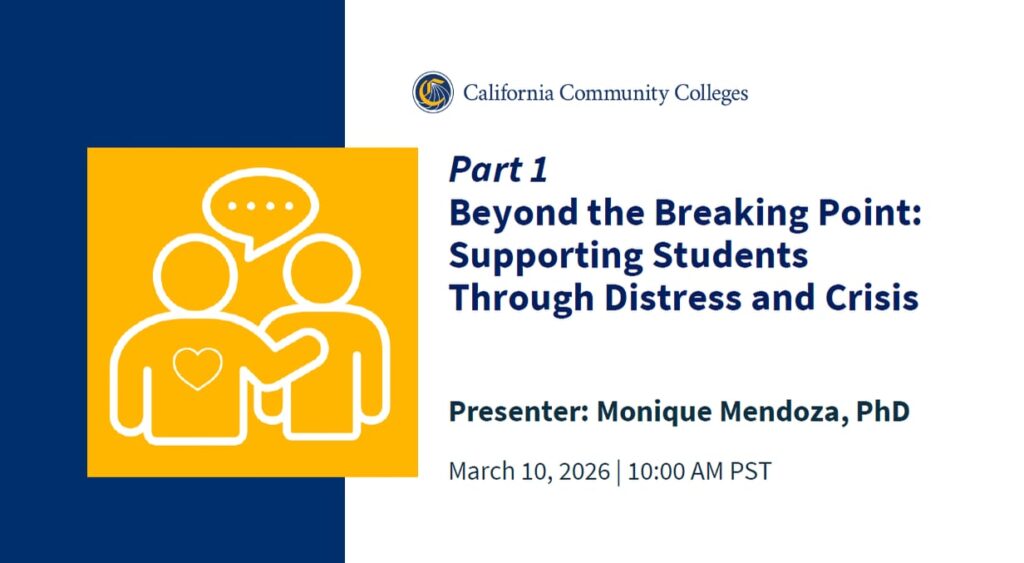 California Community Colleges

Part 1
Beyond the Breaking Point: Supporting Students Through Distress and Crisis

Presenter: Monique Mendoza, PhD

March 10, 2026 | 10:00 AM PST